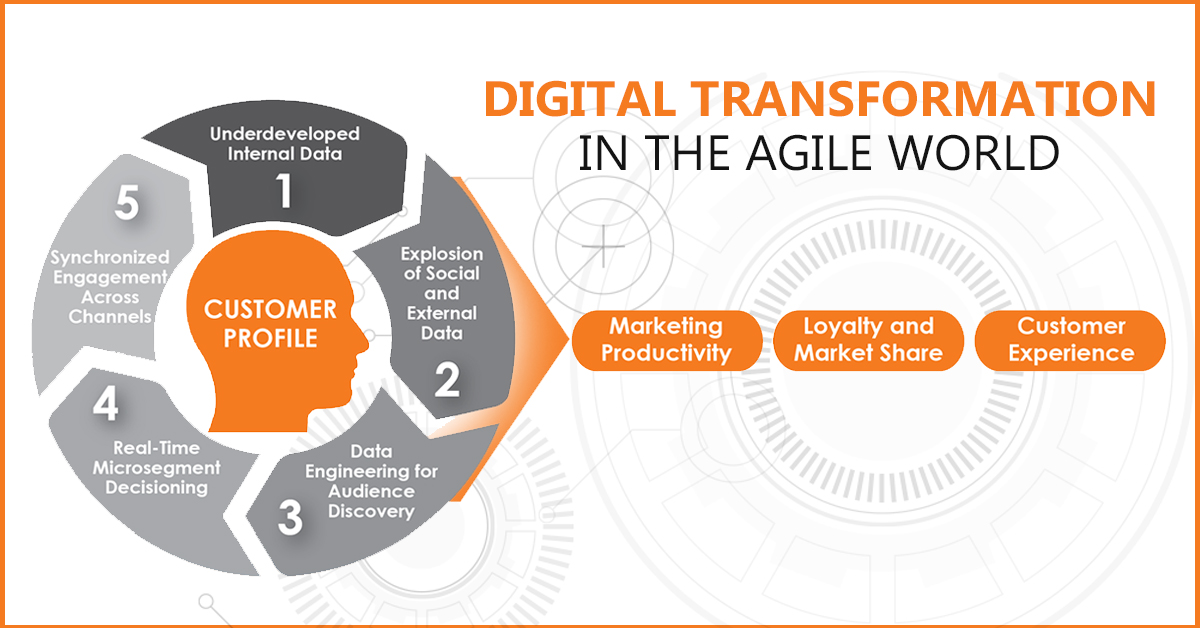 DIGITAL TRANSFORMATION
IN THE AGILE WORLD

Underdeveloped Internal Data
1

Explosion of Social and External Data
2

Data Engineering for Audience Discovery
3

4
Real-Time Microsegment Decisioning

5
Synchronized Engagement Across Channels

CUSTOMER PROFILE

Marketing Productivity

Loyalty and Market Share

Customer Experience